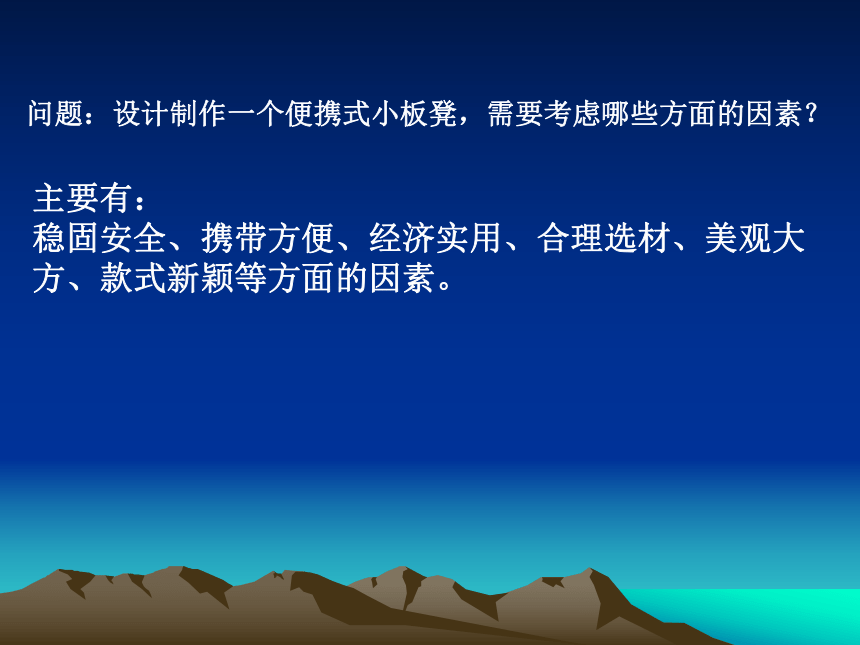 问题：设计制作一个便携式小板凳，需要考虑哪些方面的因素？

主要有：
稳固安全、携带方便、经济实用、合理选材、美观大方、款式新颖等方面的因素。